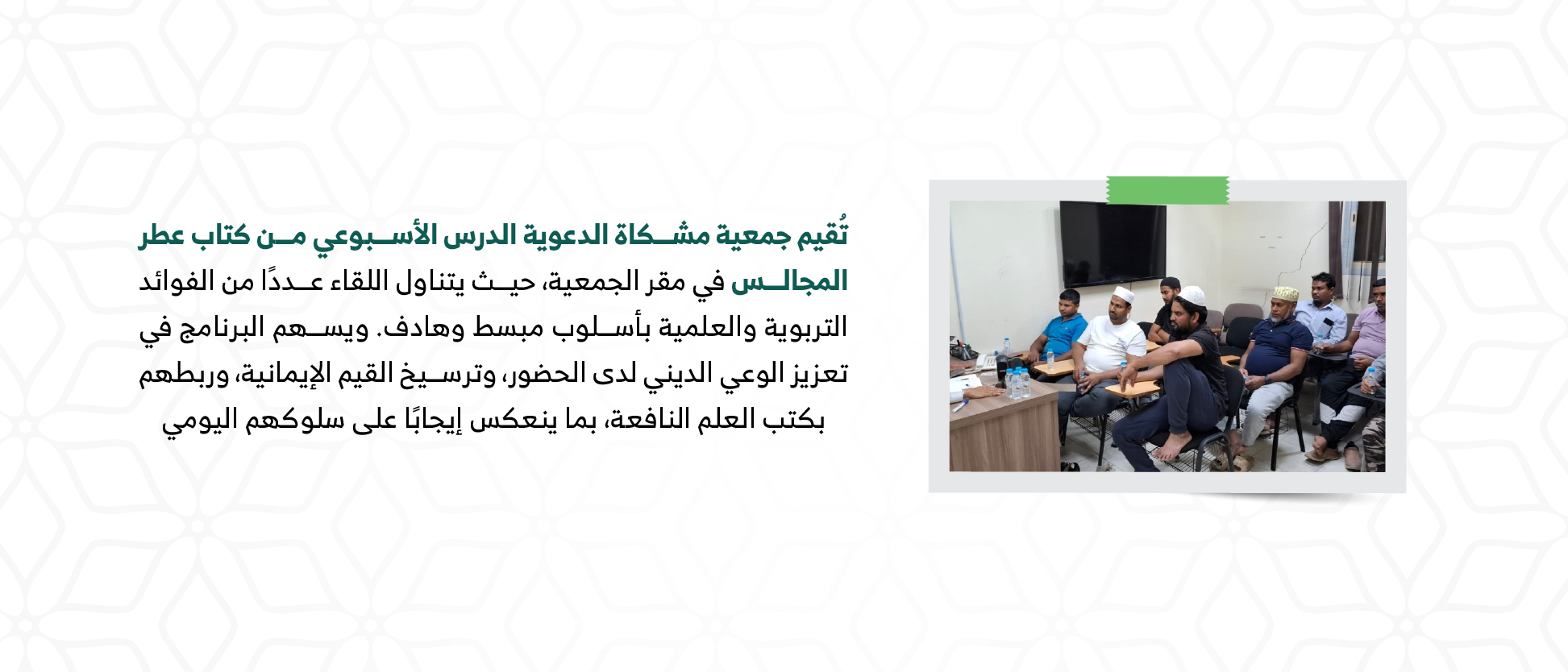 تُقيم جمعية مشكاة الدعوية الدرس الأسبوعي من كتاب عطر المجالس في مقر الجمعية، حيث يتناول اللقاء عددًا من الفوائد التربوية والعلمية بأسلوب مبسط وهادف. ويسهم البرنامج في تعزيز الوعي الديني لدى الحضور، وترسيخ القيم الإيمانية، وربطهم بكتب العلم النافعة، بما ينعكس إيجابًا على سلوكهم اليومي